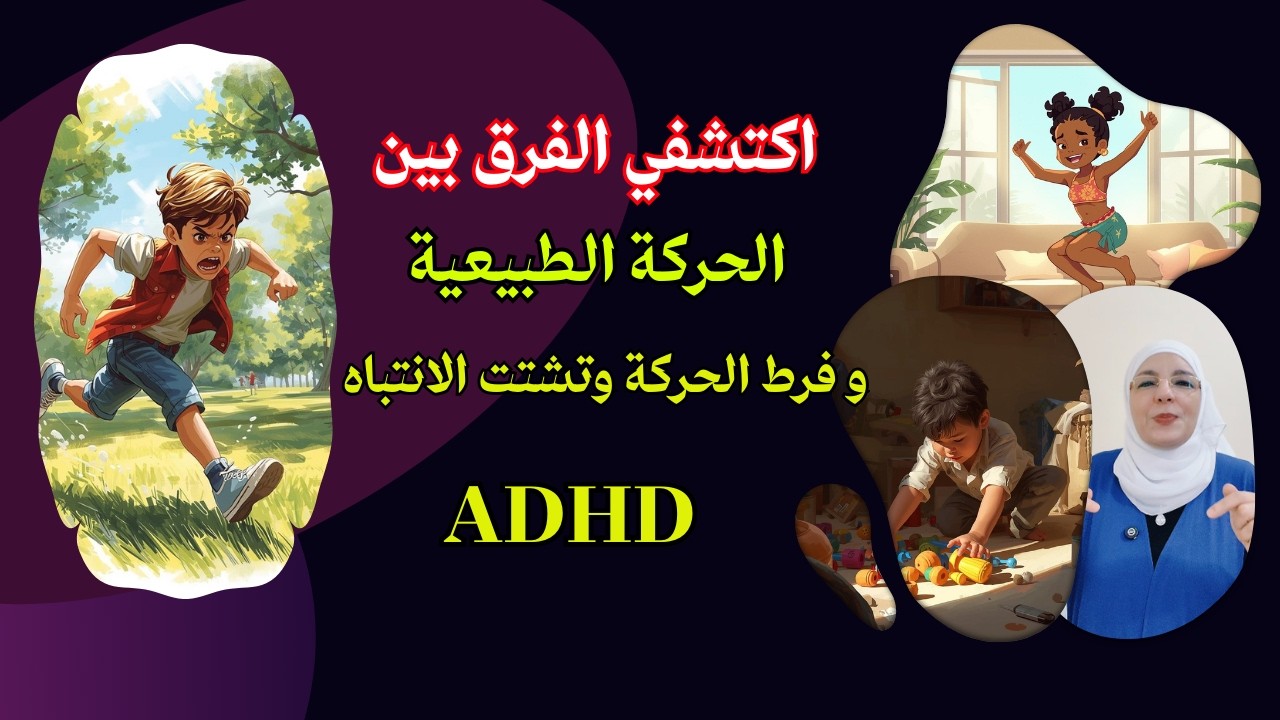 اكتشفي الفرق بين
الحركة الطبيعية
و فرط الحركة وتشتت الانتباه
ADHD